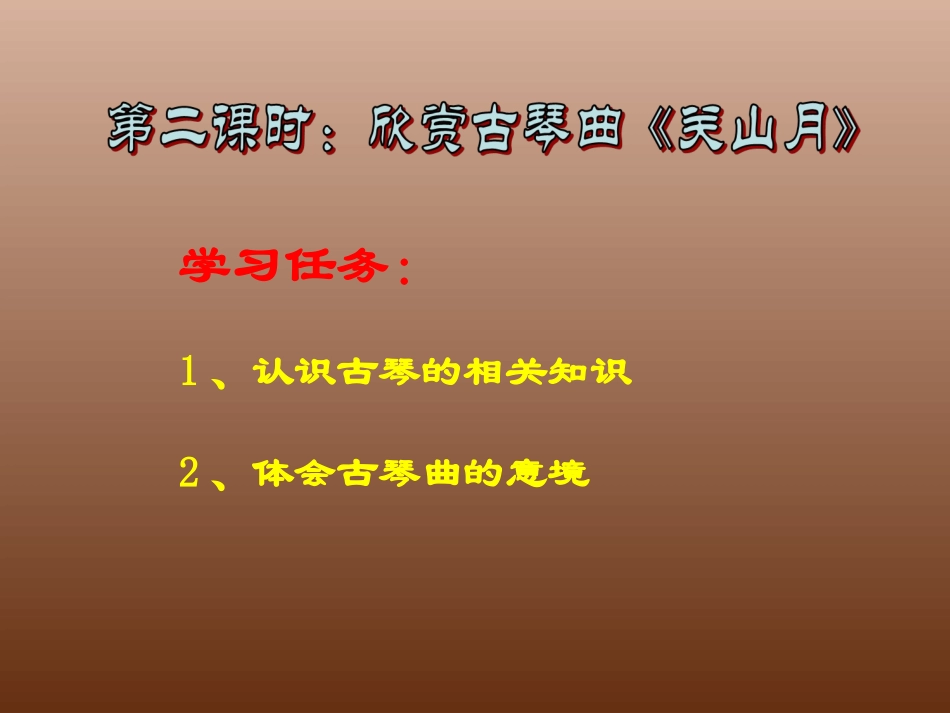 第二课时：欣赏古琴曲《关山月》

学习任务：

1、认识古琴的相关知识

2、体会古琴曲的意境